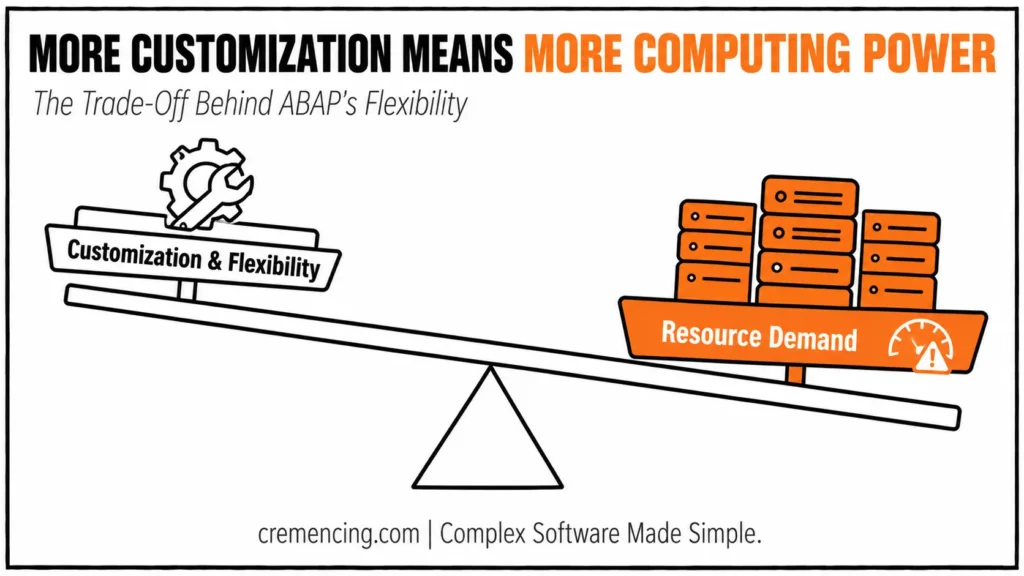 MORE CUSTOMIZATION MEANS MORE COMPUTING POWER

The Trade-Off Behind ABAP's Flexibility

Customization & Flexibility

Resource Demand

cremencing.com | Complex Software Made Simple.